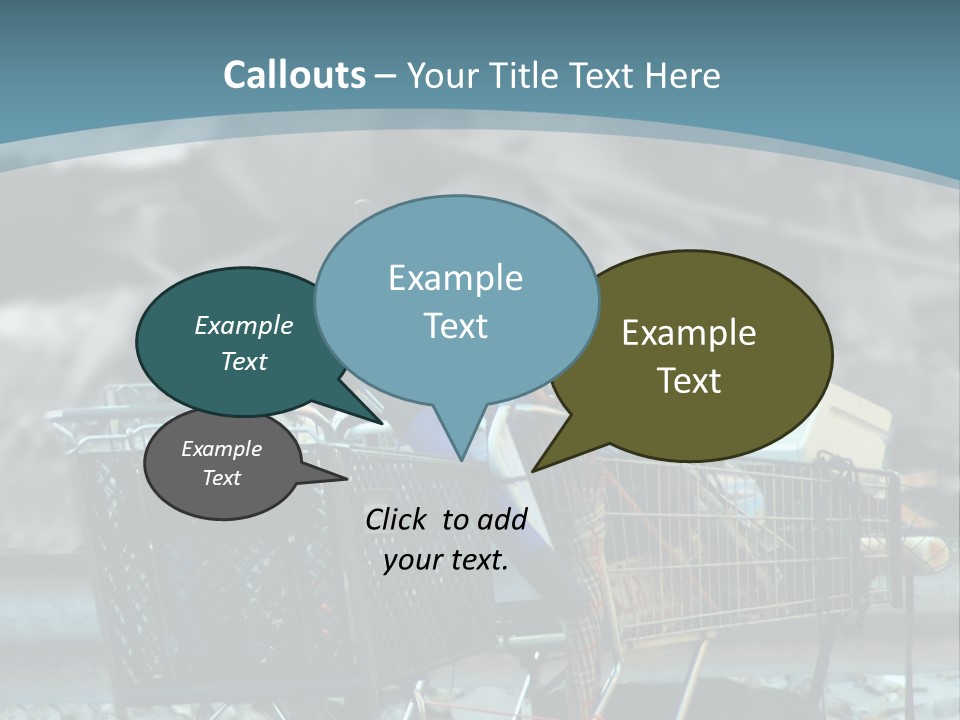 Callouts – Your Title Text Here

Example Text

Example Text

Example Text

Example Text

Click to add your text.